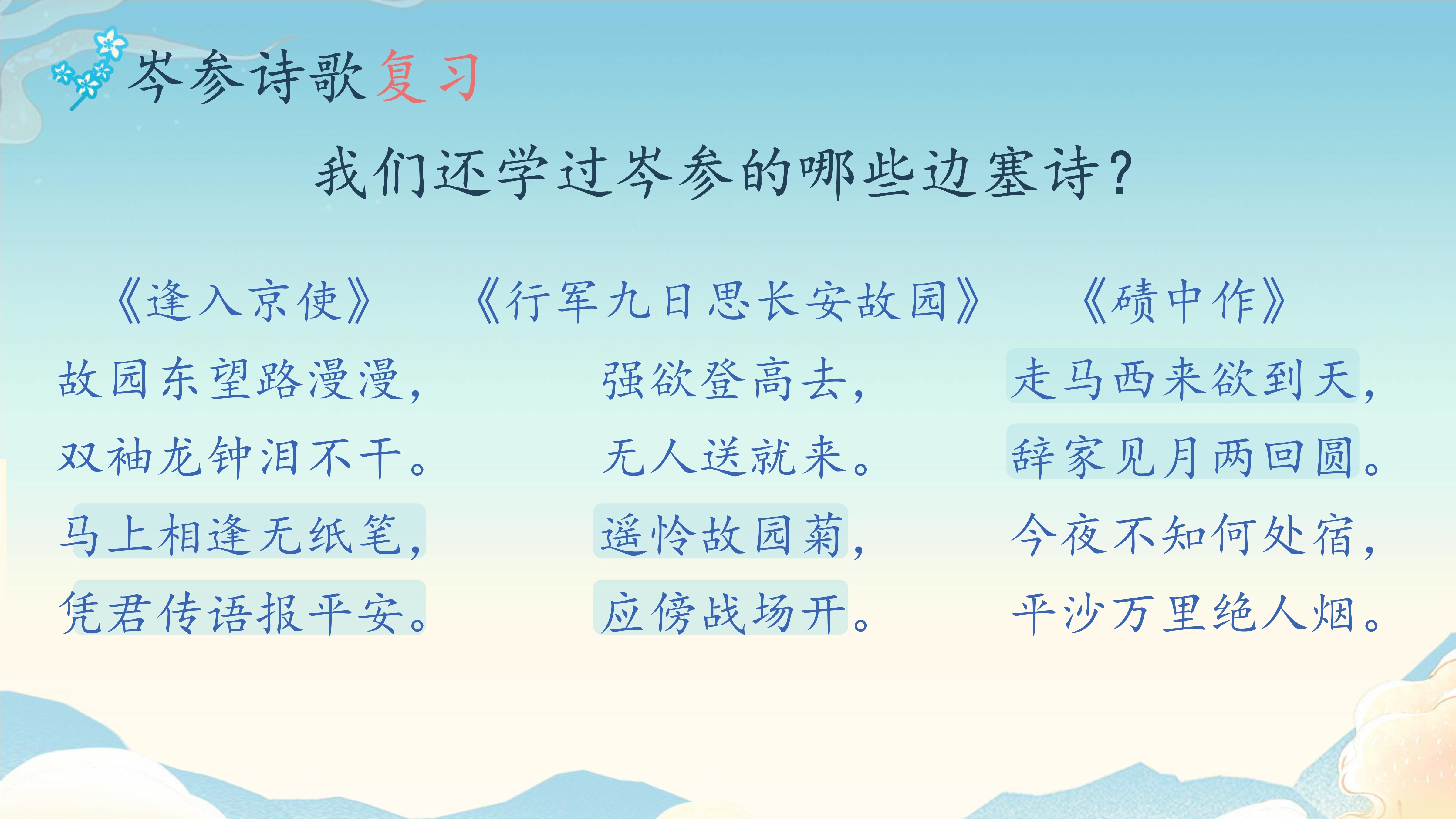 岑参诗歌复习

我们还学过岑参的哪些边塞诗？

《逢入京使》
故园东望路漫漫，
双袖龙钟泪不干。
马上相逢无纸笔，
凭君传语报平安。

《行军九日思长安故园》
强欲登高去，
无人送就来。
遥怜故园菊，
应傍战场开。

《碛中作》
走马西来欲到天，
辞家见月两回圆。
今夜不知何处宿，
平沙万里绝人烟。